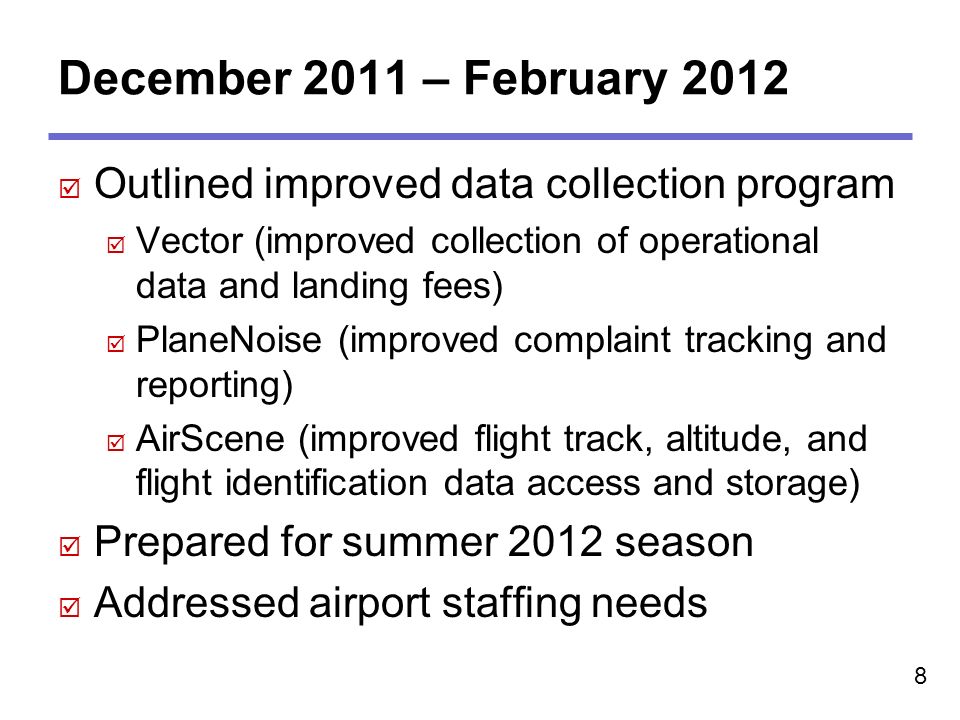 December 2011 – February 2012

☑ Outlined improved data collection program
☑ Vector (improved collection of operational data and landing fees)
☑ PlaneNoise (improved complaint tracking and reporting)
☑ AirScene (improved flight track, altitude, and flight identification data access and storage)
☑ Prepared for summer 2012 season
☑ Addressed airport staffing needs

8